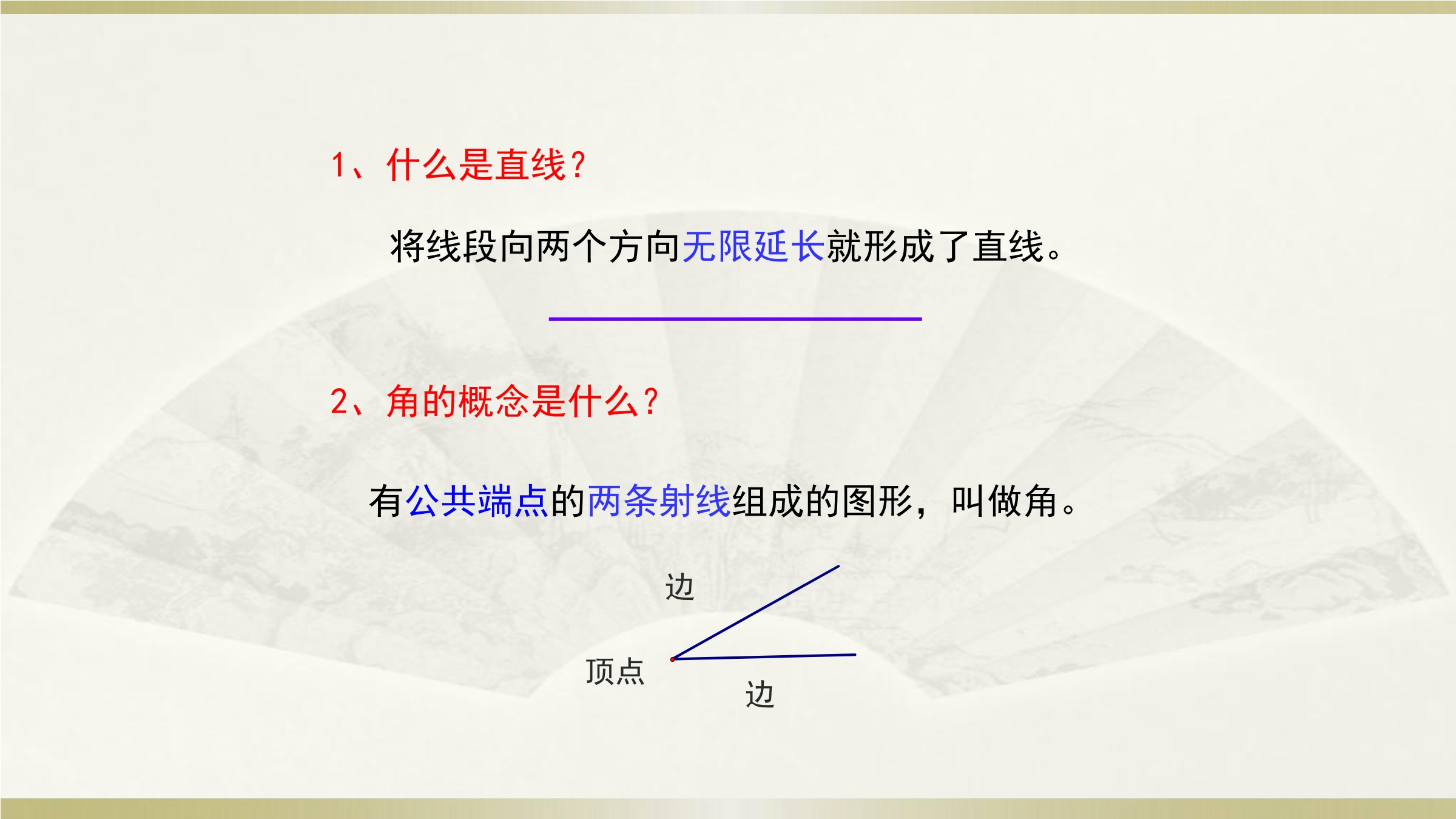 1、什么是直线？

将线段向两个方向无限延长就形成了直线。

2、角的概念是什么？

有公共端点的两条射线组成的图形，叫做角。

边

顶点

边